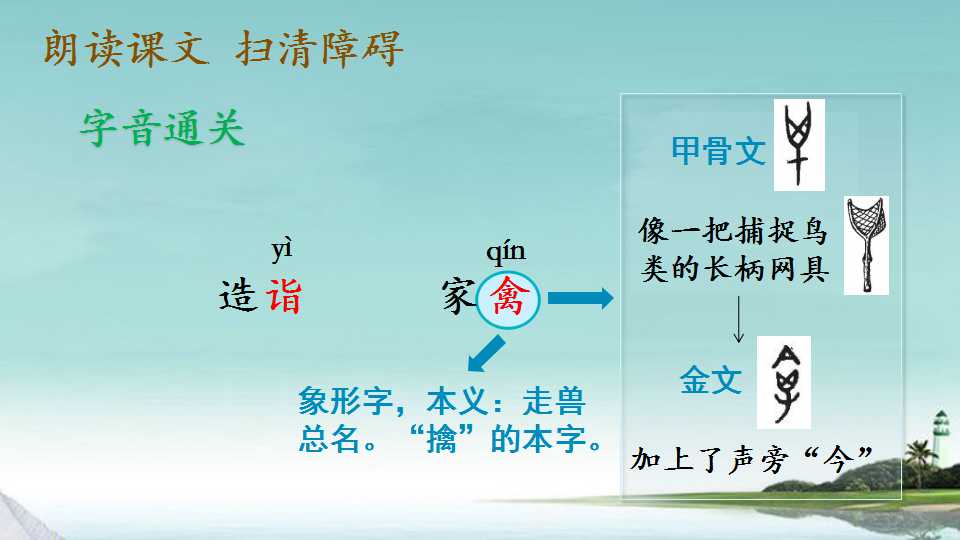 朗读课文 扫清障碍

字音通关

yì
造诣

qín
家禽

象形字，本义：走兽总名。“擒”的本字。

甲骨文

像一把捕捉鸟类的长柄网具

金文

加上了声旁“今”